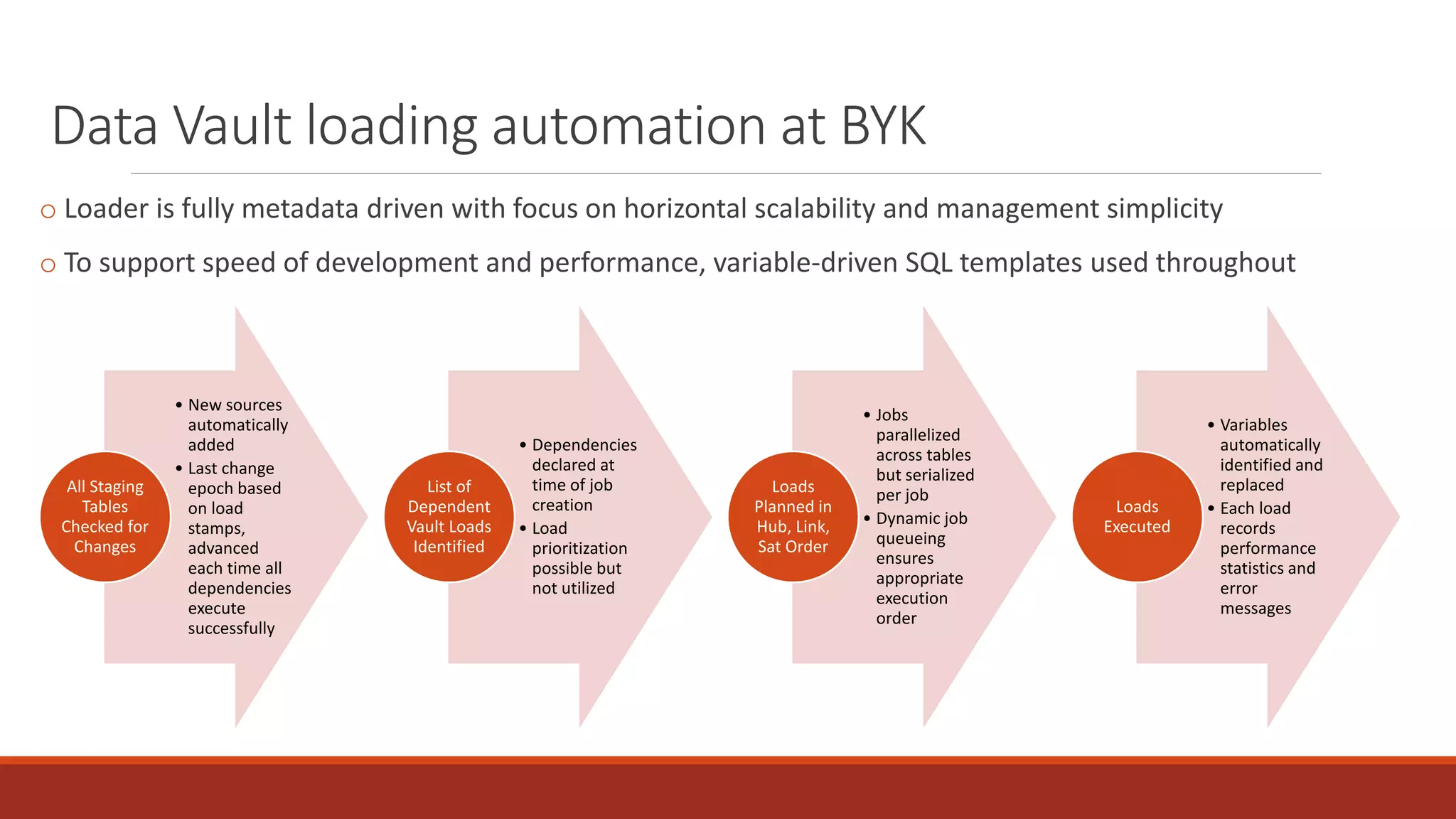 Data Vault loading automation at BYK

○ Loader is fully metadata driven with focus on horizontal scalability and management simplicity

○ To support speed of development and performance, variable-driven SQL templates used throughout

All Staging Tables Checked for Changes

• New sources automatically added
• Last change epoch based on load stamps, advanced each time all dependencies execute successfully

List of Dependent Vault Loads Identified

• Dependencies declared at time of job creation
• Load prioritization possible but not utilized

Loads Planned in Hub, Link, Sat Order

• Jobs parallelized across tables but serialized per job
• Dynamic job queueing ensures appropriate execution order

Loads Executed

• Variables automatically identified and replaced
• Each load records performance statistics and error messages